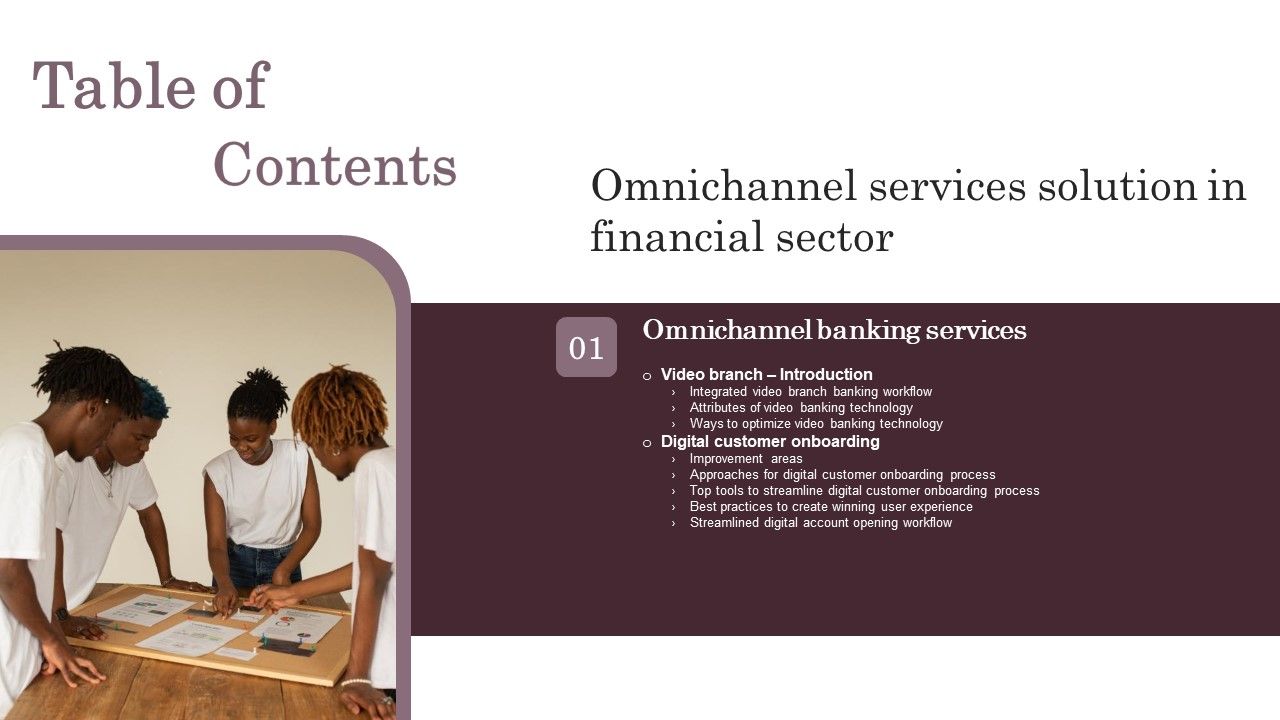 Table of Contents

Omnichannel services solution in financial sector

01

Omnichannel banking services

o Video branch – Introduction
› Integrated video branch banking workflow
› Attributes of video banking technology
› Ways to optimize video banking technology
o Digital customer onboarding
› Improvement areas
› Approaches for digital customer onboarding process
› Top tools to streamline digital customer onboarding process
› Best practices to create winning user experience
› Streamlined digital account opening workflow